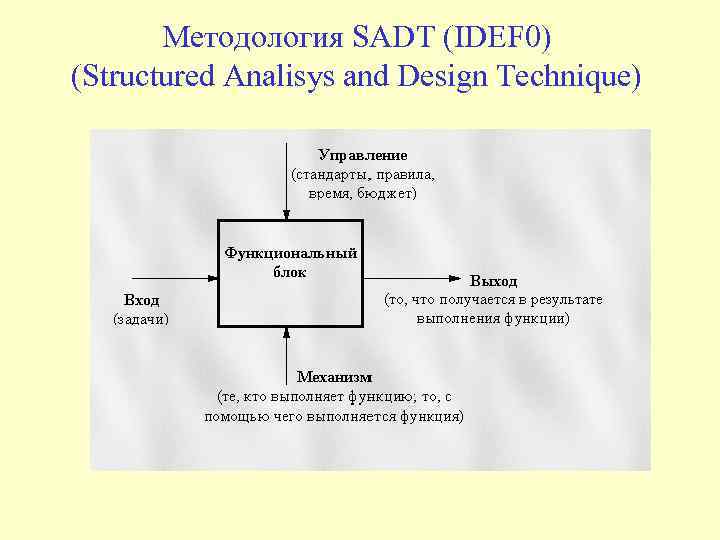 Методология SADT (IDEF0)
(Structured Analisys and Design Technique)

Управление
(стандарты, правила, время, бюджет)

Функциональный блок

Вход
(задачи)

Выход
(то, что получается в результате выполнения функции)

Механизм
(те, кто выполняет функцию; то, с помощью чего выполняется функция)